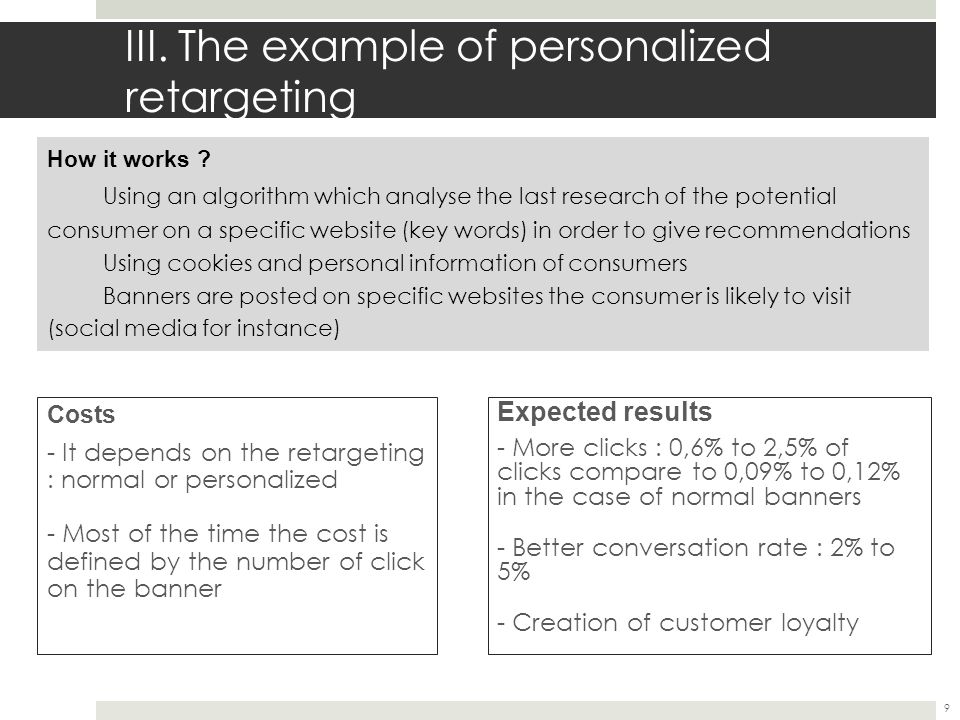 III. The example of personalized retargeting

How it works ?

Using an algorithm which analyse the last research of the potential consumer on a specific website (key words) in order to give recommendations

Using cookies and personal information of consumers

Banners are posted on specific websites the consumer is likely to visit (social media for instance)

Costs

- It depends on the retargeting : normal or personalized

- Most of the time the cost is defined by the number of click on the banner

Expected results

- More clicks : 0,6% to 2,5% of clicks compare to 0,09% to 0,12% in the case of normal banners

- Better conversation rate : 2% to 5%

- Creation of customer loyalty

9